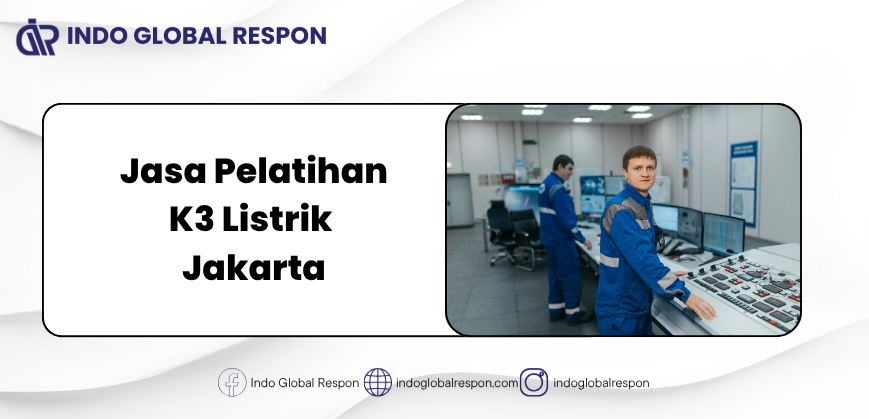 INDO GLOBAL RESPON

Jasa Pelatihan K3 Listrik Jakarta

Indo Global Respon indoglobalrespon.com indoglobalrespon